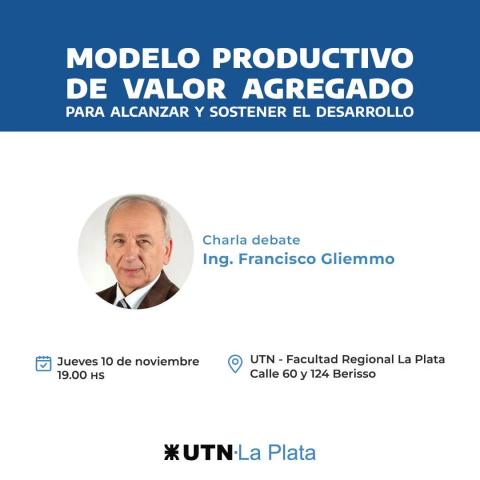 MODELO PRODUCTIVO
DE VALOR AGREGADO
PARA ALCANZAR Y SOSTENER EL DESARROLLO

Charla debate
Ing. Francisco Gliemmo

Jueves 10 de noviembre
19.00 HS

UTN - Facultad Regional La Plata
Calle 60 y 124 Berisso

UTN·La Plata